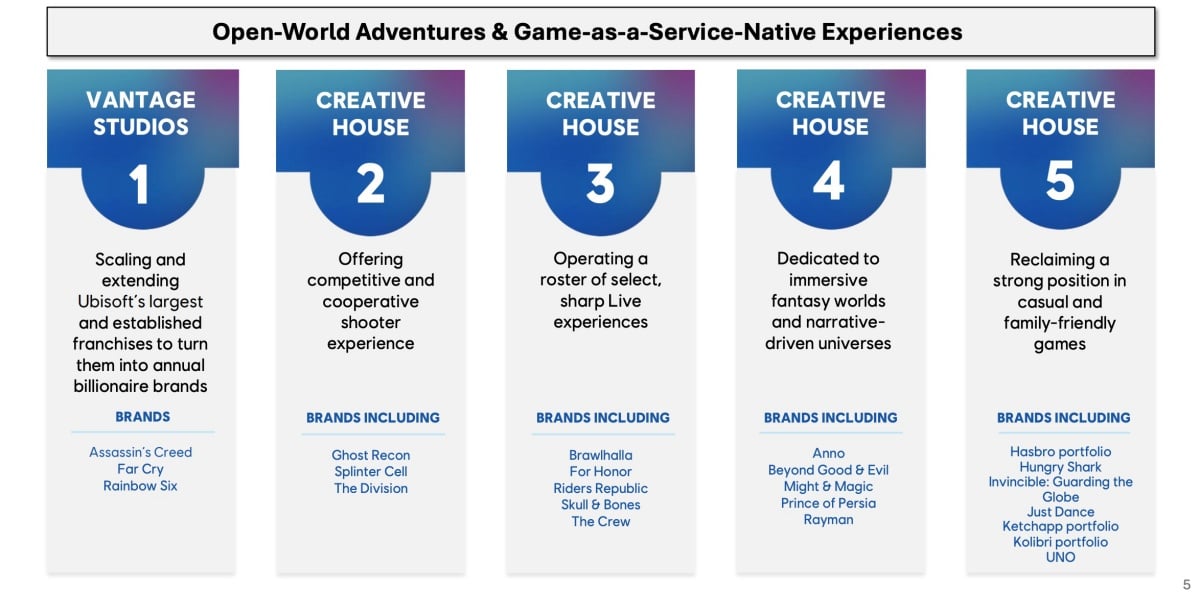 Open-World Adventures & Game-as-a-Service-Native Experiences

VANTAGE STUDIOS

1

Scaling and extending Ubisoft's largest and established franchises to turn them into annual billionaire brands

BRANDS

Assassin's Creed
Far Cry
Rainbow Six

CREATIVE HOUSE

2

Offering competitive and cooperative shooter experience

BRANDS INCLUDING

Ghost Recon
Splinter Cell
The Division

CREATIVE HOUSE

3

Operating a roster of select, sharp Live experiences

BRANDS INCLUDING

Brawlhalla
For Honor
Riders Republic
Skull & Bones
The Crew

CREATIVE HOUSE

4

Dedicated to immersive fantasy worlds and narrative-driven universes

BRANDS INCLUDING

Anno
Beyond Good & Evil
Might & Magic
Prince of Persia
Rayman

CREATIVE HOUSE

5

Reclaiming a strong position in casual and family-friendly games

BRANDS INCLUDING

Hasbro portfolio
Hungry Shark
Invincible: Guarding the Globe
Just Dance
Ketchapp portfolio
Kolibri portfolio
UNO

5